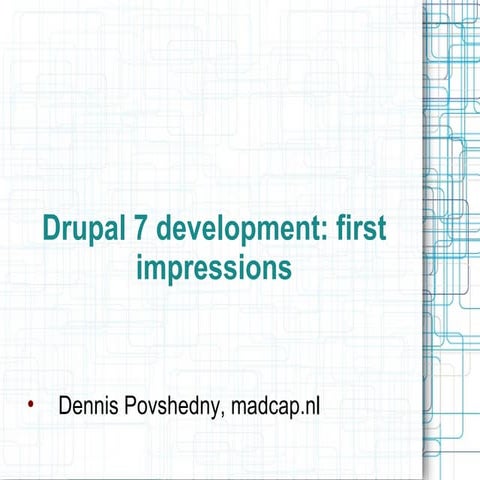 Drupal 7 development: first impressions

• Dennis Povshedny, madcap.nl